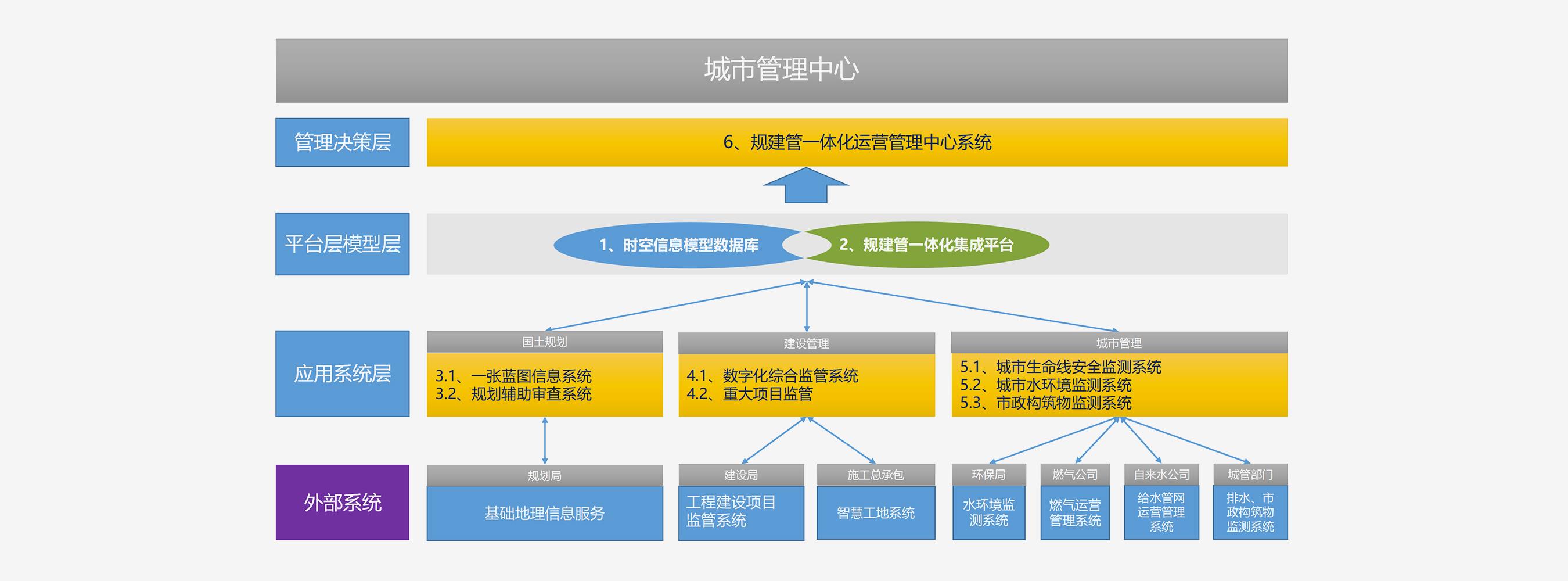 城市管理中心

管理决策层

6、规建管一体化运营管理中心系统

平台层模型层

1、时空信息模型数据库

2、规建管一体化集成平台

应用系统层

国土规划

3.1、一张蓝图信息系统
3.2、规划辅助审查系统

建设管理

4.1、数字化综合监管系统
4.2、重大项目监管

城市管理

5.1、城市生命线安全监测系统
5.2、城市水环境监测系统
5.3、市政构筑物监测系统

外部系统

规划局

基础地理信息服务

建设局

工程建设项目监管系统

施工总承包

智慧工地系统

环保局

水环境监测系统

燃气公司

燃气运营管理系统

自来水公司

给水管网运营管理系统

城管部门

排水、市政构筑物监测系统